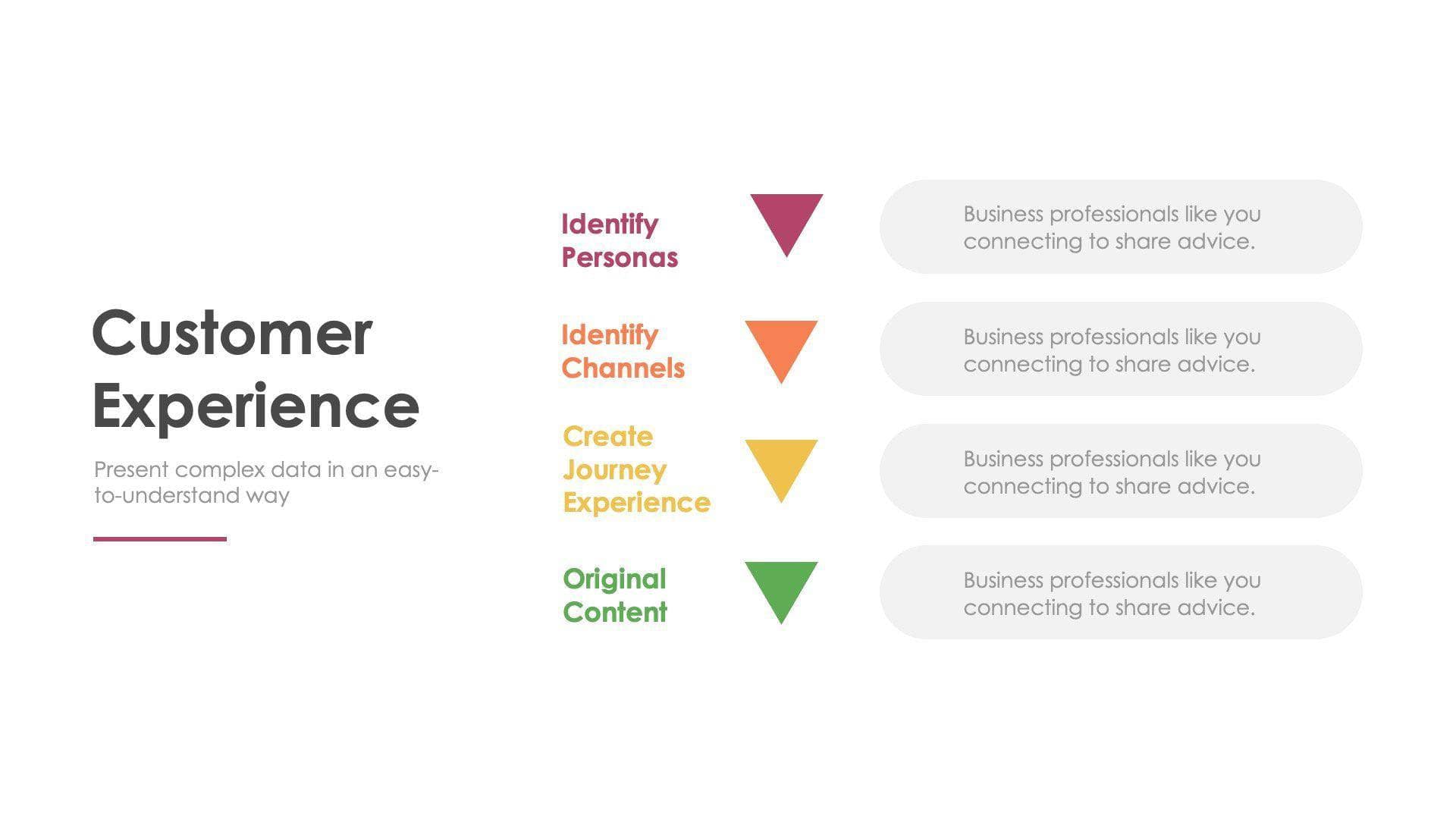 Customer Experience

Present complex data in an easy-to-understand way

Identify Personas

Business professionals like you connecting to share advice.

Identify Channels

Business professionals like you connecting to share advice.

Create Journey Experience

Business professionals like you connecting to share advice.

Original Content

Business professionals like you connecting to share advice.